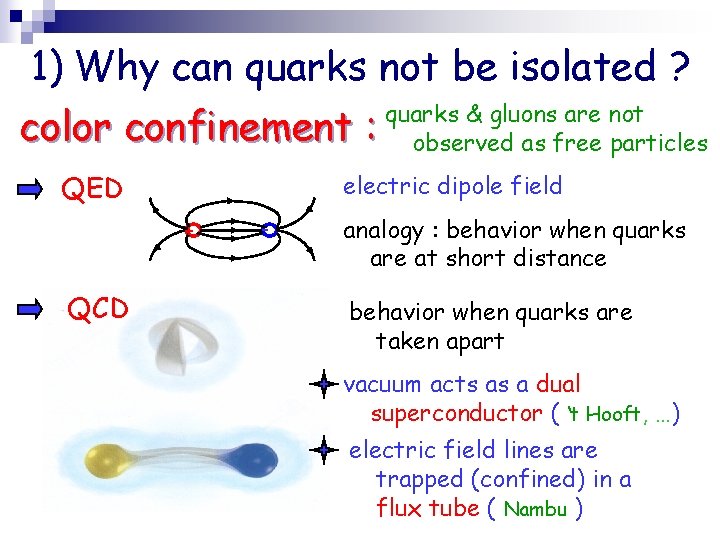 1) Why can quarks not be isolated ?

color confinement : quarks & gluons are not observed as free particles

QED

electric dipole field

analogy : behavior when quarks are at short distance

QCD

behavior when quarks are taken apart

vacuum acts as a dual superconductor ( 't Hooft, ...)

electric field lines are trapped (confined) in a flux tube ( Nambu )